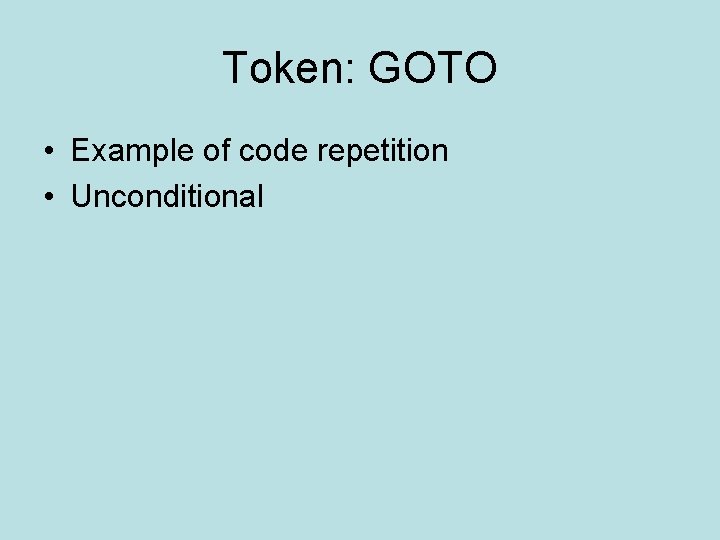 Token: GOTO

• Example of code repetition
• Unconditional